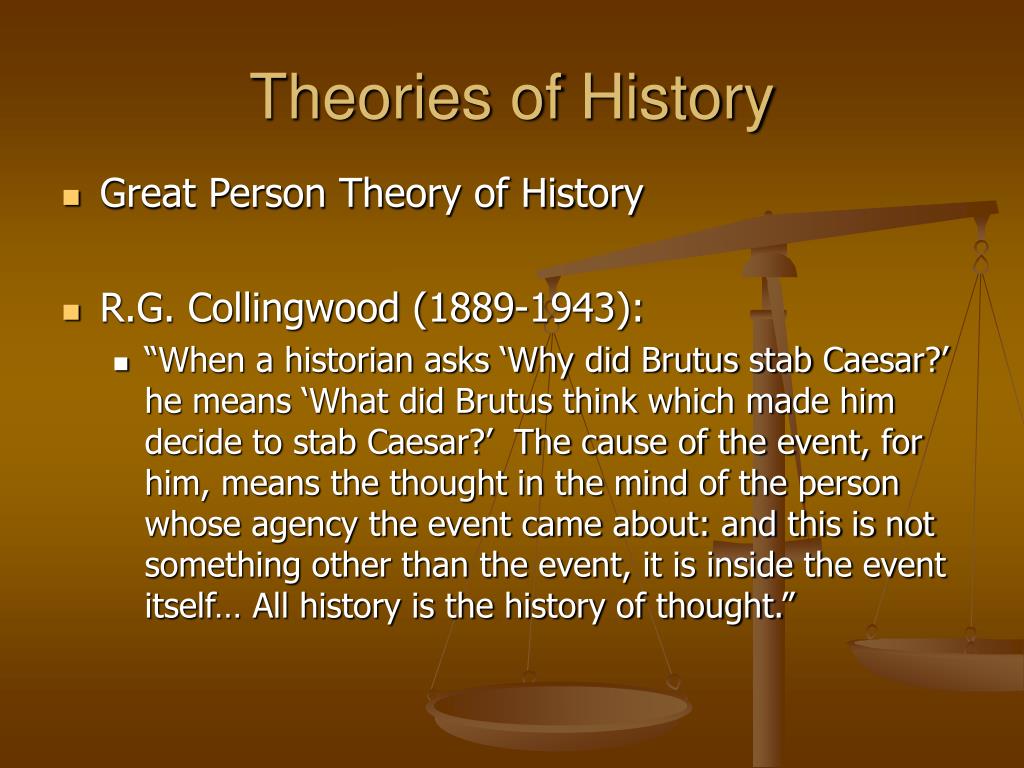 Theories of History

Great Person Theory of History

R.G. Collingwood (1889-1943):

“When a historian asks ‘Why did Brutus stab Caesar?’ he means ‘What did Brutus think which made him decide to stab Caesar?’ The cause of the event, for him, means the thought in the mind of the person whose agency the event came about: and this is not something other than the event, it is inside the event itself… All history is the history of thought.”